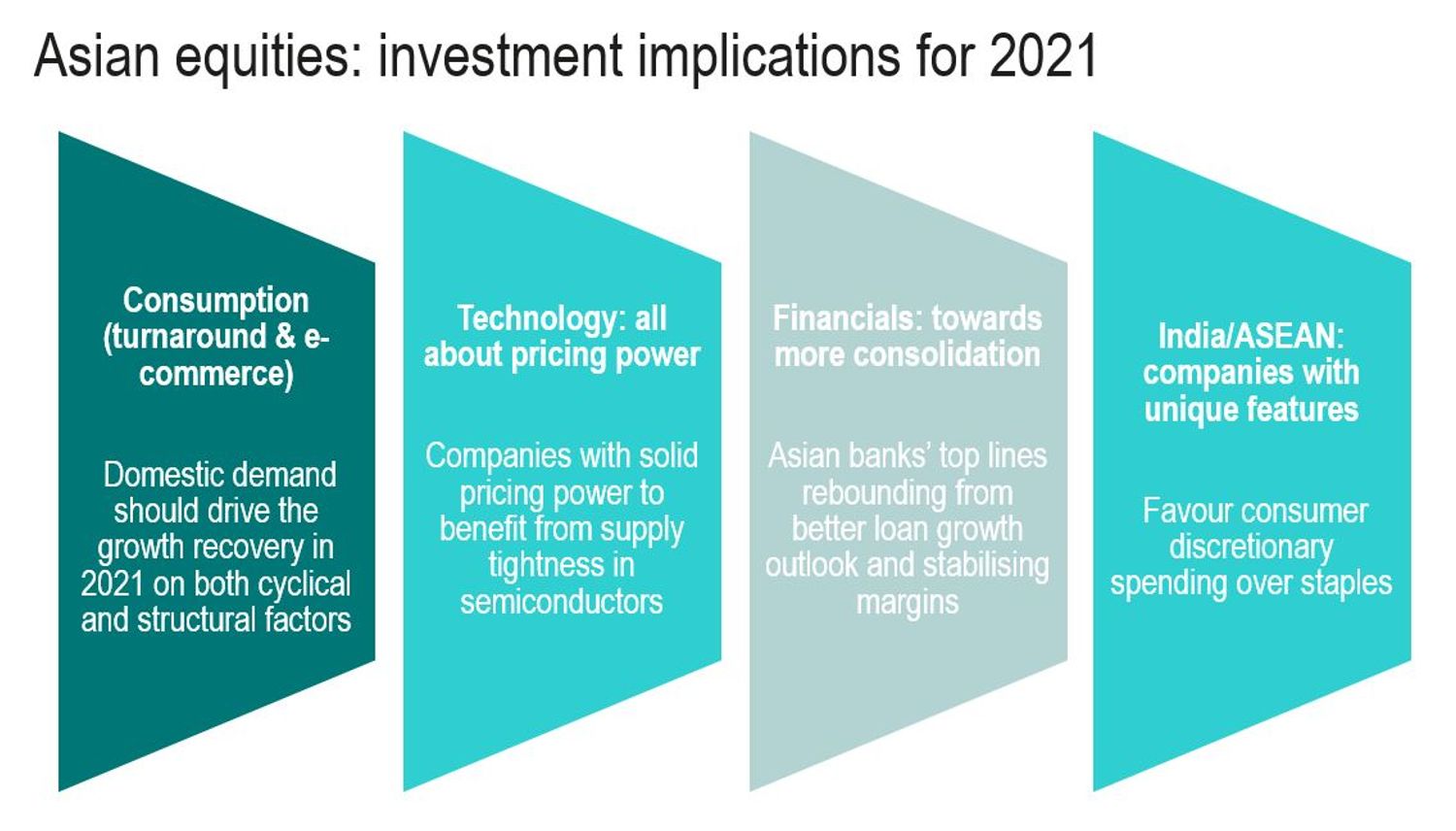 Asian equities: investment implications for 2021

Consumption (turnaround & e-commerce)

Domestic demand should drive the growth recovery in 2021 on both cyclical and structural factors

Technology: all about pricing power

Companies with solid pricing power to benefit from supply tightness in semiconductors

Financials: towards more consolidation

Asian banks' top lines rebounding from better loan growth outlook and stabilising margins

India/ASEAN: companies with unique features

Favour consumer discretionary spending over staples